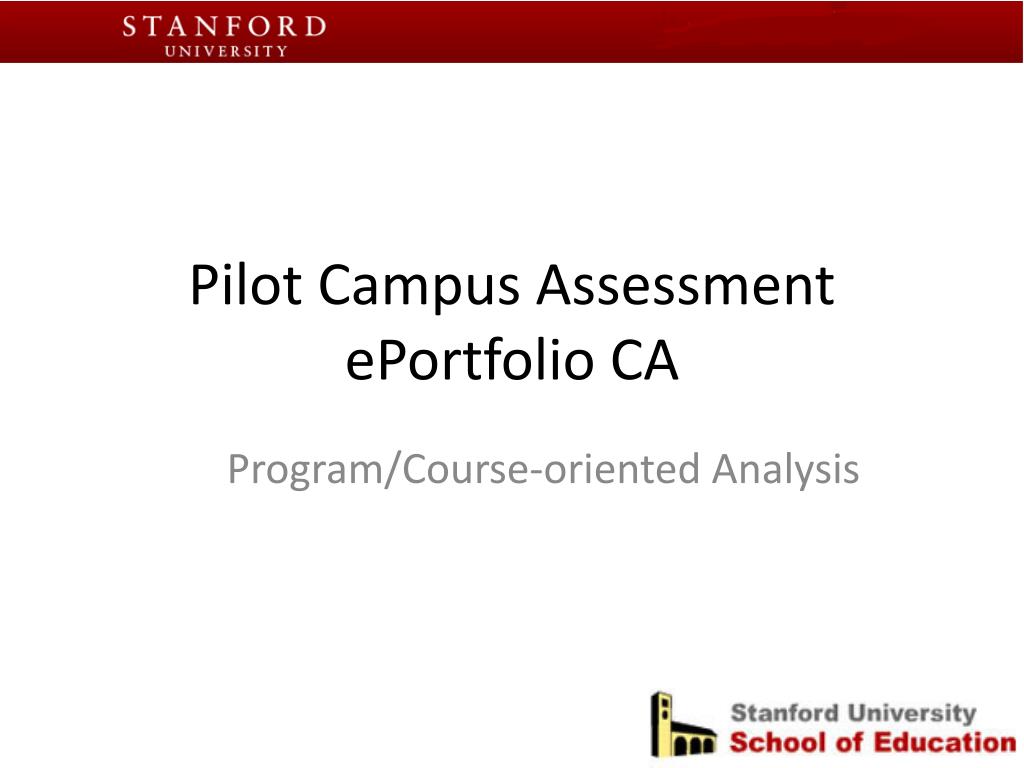 STANFORD
UNIVERSITY

Pilot Campus Assessment ePortfolio CA

Program/Course-oriented Analysis

Stanford University
School of Education